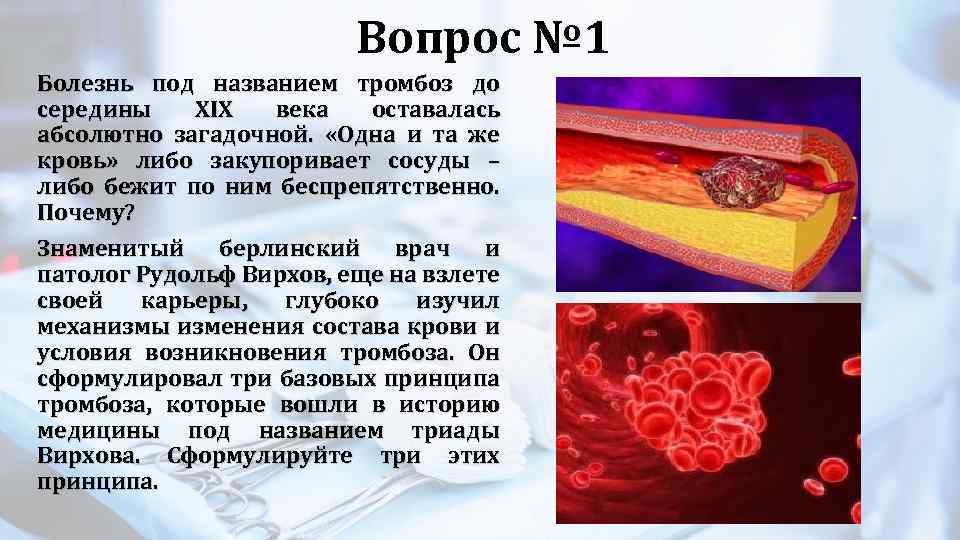 Вопрос №1

Болезнь под названием тромбоз до середины XIX века оставалась абсолютно загадочной. «Одна и та же кровь» либо закупоривает сосуды – либо бежит по ним беспрепятственно. Почему?

Знаменитый берлинский врач и патолог Рудольф Вирхов, еще на взлете своей карьеры, глубоко изучил механизмы изменения состава крови и условия возникновения тромбоза. Он сформулировал три базовых принципа тромбоза, которые вошли в историю медицины под названием триады Вирхова. Сформулируйте три этих принципа.